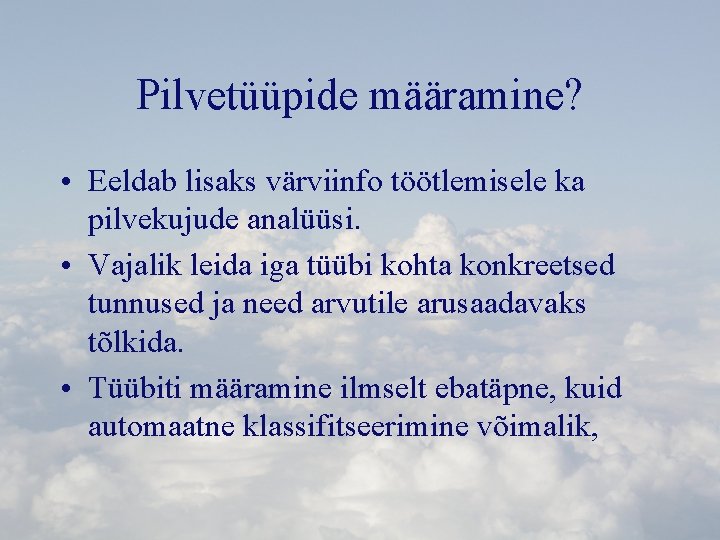 Pilvetüüpide määramine?

• Eeldab lisaks värviinfo töötlemisele ka pilvekujude analüüsi.
• Vajalik leida iga tüübi kohta konkreetsed tunnused ja need arvutile arusaadavaks tõlkida.
• Tüübiti määramine ilmselt ebatäpne, kuid automaatne klassifitseerimine võimalik,